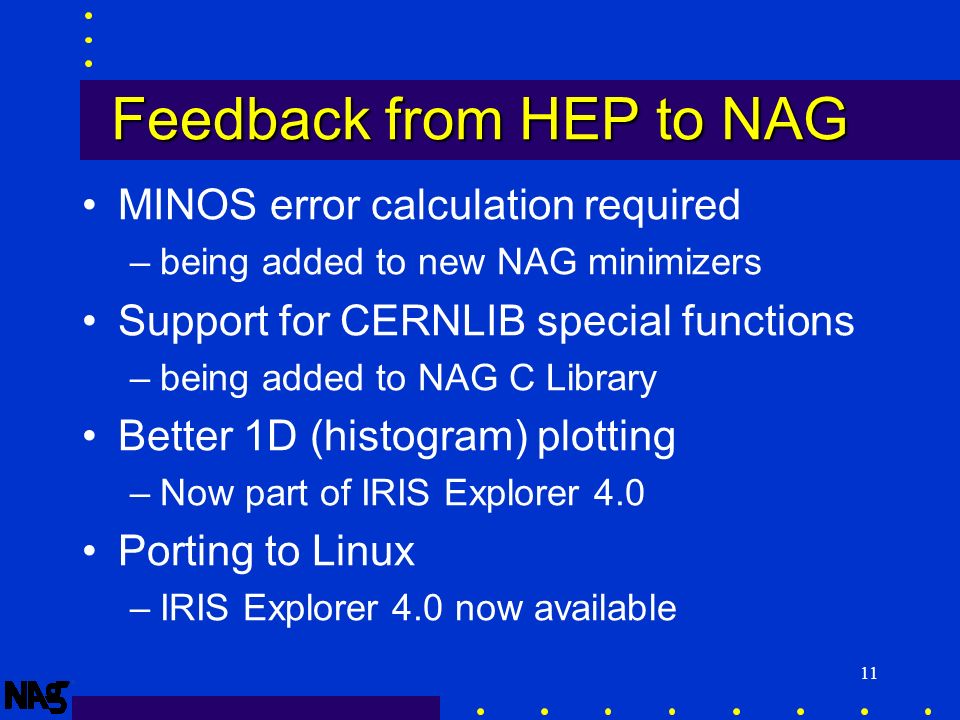 Feedback from HEP to NAG

• MINOS error calculation required
– being added to new NAG minimizers
• Support for CERNLIB special functions
– being added to NAG C Library
• Better 1D (histogram) plotting
– Now part of IRIS Explorer 4.0
• Porting to Linux
– IRIS Explorer 4.0 now available

11

NAG